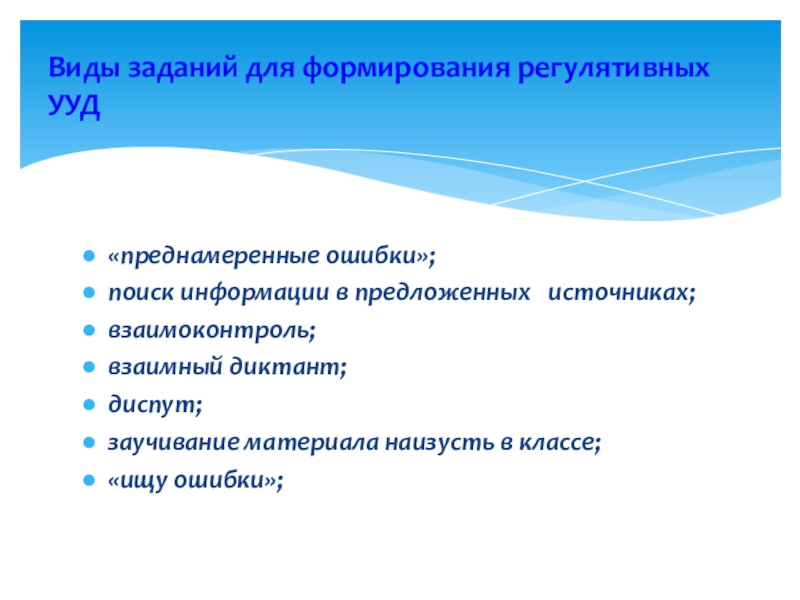 Виды заданий для формирования регулятивных УУД

- «преднамеренные ошибки»;
- поиск информации в предложенных источниках;
- взаимоконтроль;
- взаимный диктант;
- диспут;
- заучивание материала наизусть в классе;
- «ищу ошибки»;